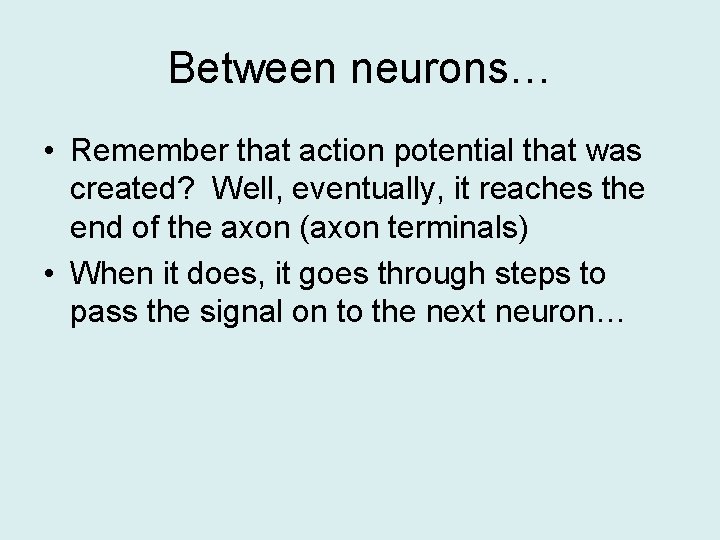 Between neurons…

• Remember that action potential that was created? Well, eventually, it reaches the end of the axon (axon terminals)

• When it does, it goes through steps to pass the signal on to the next neuron…